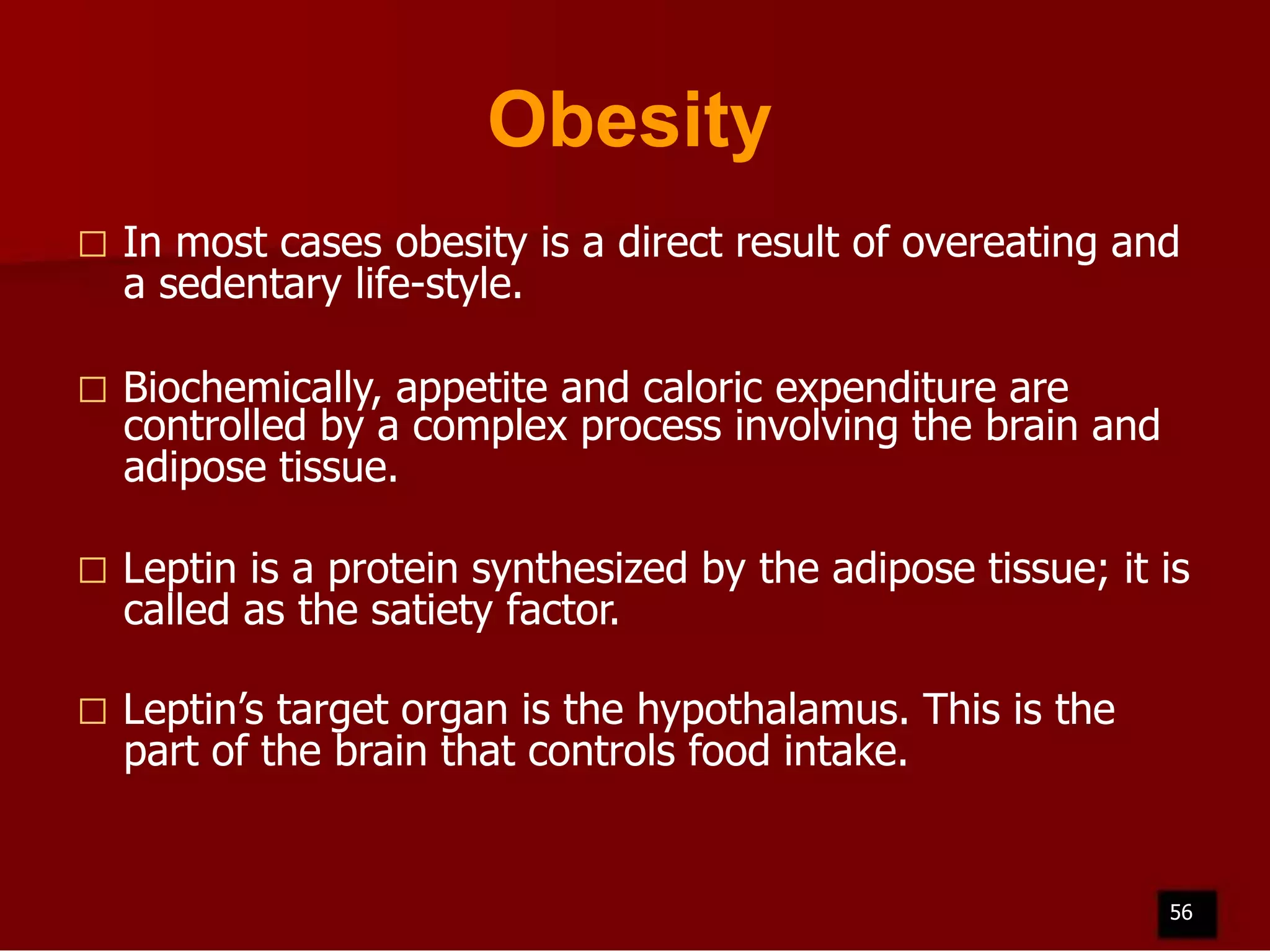 Obesity

□ In most cases obesity is a direct result of overeating and a sedentary life-style.

□ Biochemically, appetite and caloric expenditure are controlled by a complex process involving the brain and adipose tissue.

□ Leptin is a protein synthesized by the adipose tissue; it is called as the satiety factor.

□ Leptin’s target organ is the hypothalamus. This is the part of the brain that controls food intake.

56